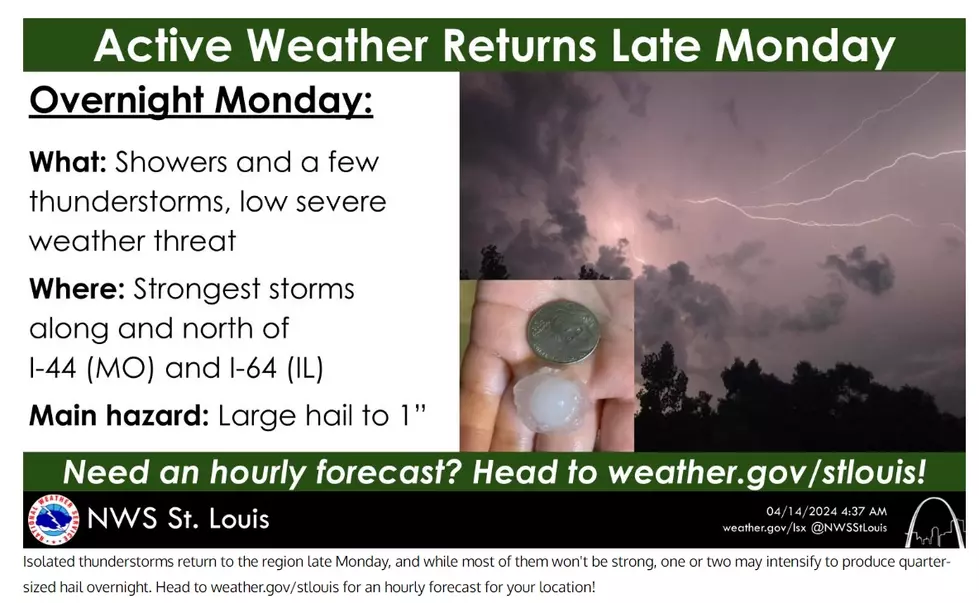 Active Weather Returns Late Monday

Overnight Monday:

What: Showers and a few thunderstorms, low severe weather threat

Where: Strongest storms along and north of I-44 (MO) and I-64 (IL)

Main hazard: Large hail to 1"

Need an hourly forecast? Head to weather.gov/stlouis!

NATIONAL WEATHER SERVICE

NWS St. Louis

04/14/2024 4:37 AM
weather.gov/lsx @NWSStLouis

Isolated thunderstorms return to the region late Monday, and while most of them won't be strong, one or two may intensify to produce quarter-sized hail overnight. Head to weather.gov/stlouis for an hourly forecast for your location!